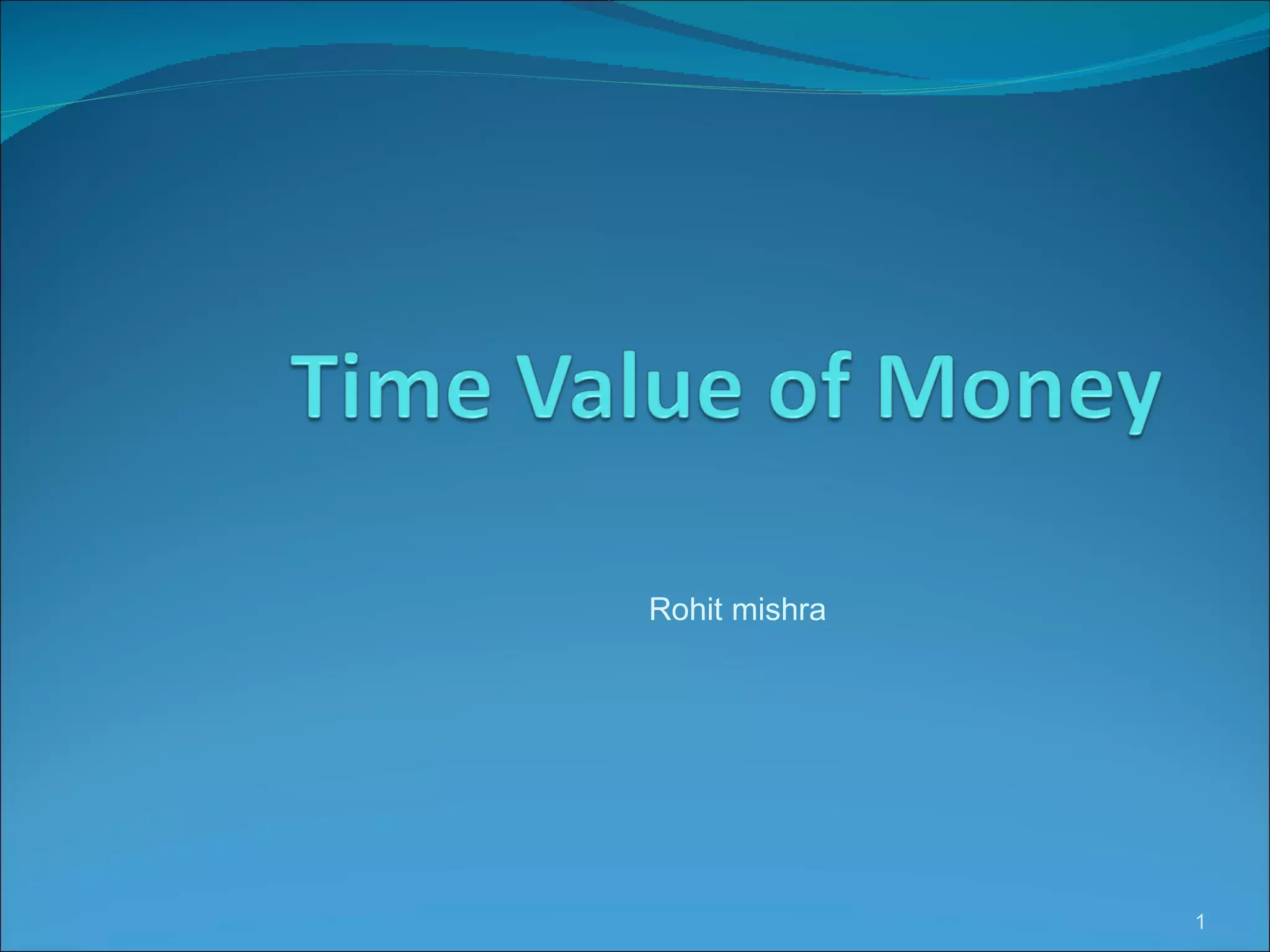 Time Value of Money

Rohit mishra

1